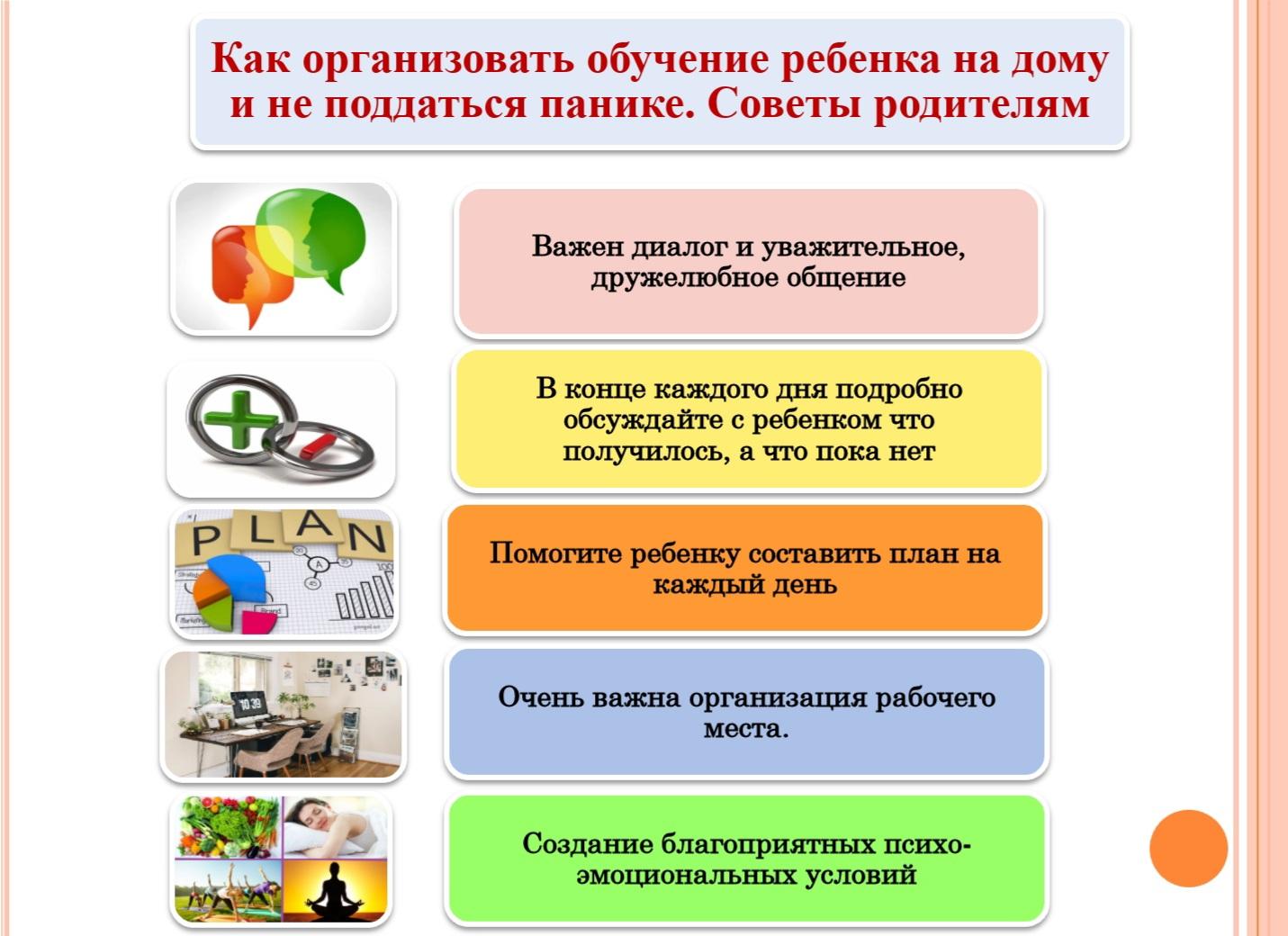 Как организовать обучение ребенка на дому и не поддаться панике. Советы родителям

Важен диалог и уважительное, дружелюбное общение

В конце каждого дня подробно обсуждайте с ребенком что получилось, а что пока нет

PLAN

Помогите ребенку составить план на каждый день

10 39

Очень важна организация рабочего места.

Создание благоприятных психо-эмоциональных условий